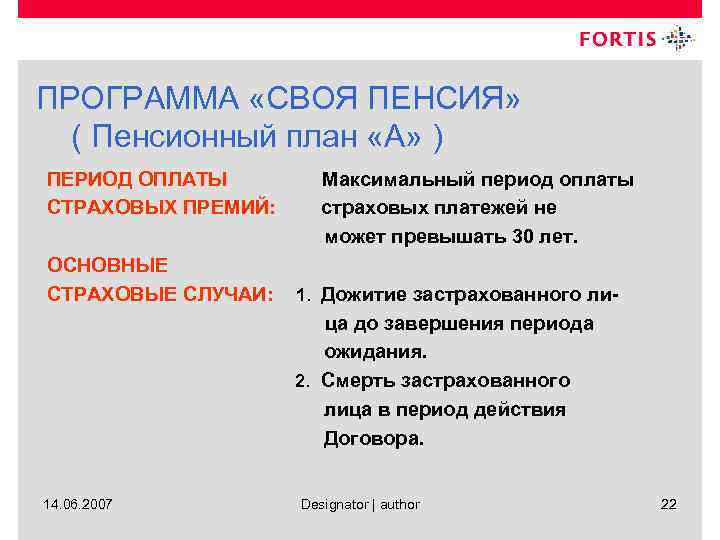 FORTIS

ПРОГРАММА «СВОЯ ПЕНСИЯ»
( Пенсионный план «А» )

ПЕРИОД ОПЛАТЫ СТРАХОВЫХ ПРЕМИЙ:

Максимальный период оплаты страховых платежей не может превышать 30 лет.

ОСНОВНЫЕ СТРАХОВЫЕ СЛУЧАИ:

1. Дожитие застрахованного лица до завершения периода ожидания.
2. Смерть застрахованного лица в период действия Договора.

14.06.2007

Designator | author

22